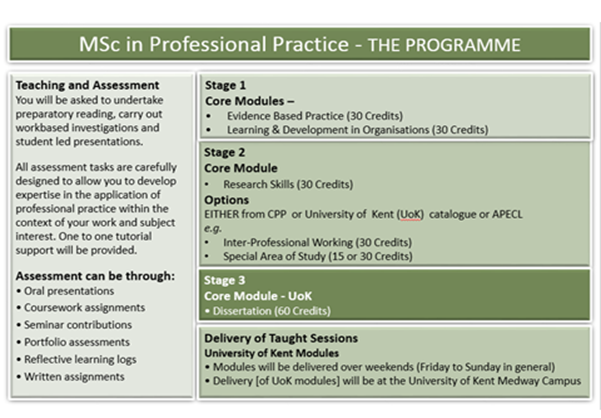 MSc in Professional Practice - THE PROGRAMME

Teaching and Assessment
You will be asked to undertake preparatory reading, carry out workbased investigations and student led presentations.

All assessment tasks are carefully designed to allow you to develop expertise in the application of professional practice within the context of your work and subject interest. One to one tutorial support will be provided.

Assessment can be through:
• Oral presentations
• Coursework assignments
• Seminar contributions
• Portfolio assessments
• Reflective learning logs
• Written assignments

Stage 1
Core Modules –
• Evidence Based Practice (30 Credits)
• Learning & Development in Organisations (30 Credits)

Stage 2
Core Module
• Research Skills (30 Credits)
Options
EITHER from CPP or University of Kent (UoK) catalogue or APECL
e.g.
• Inter-Professional Working (30 Credits)
• Special Area of Study (15 or 30 Credits)

Stage 3
Core Module - UoK
• Dissertation (60 Credits)

Delivery of Taught Sessions
University of Kent Modules
• Modules will be delivered over weekends (Friday to Sunday in general)
• Delivery [of UoK modules] will be at the University of Kent Medway Campus